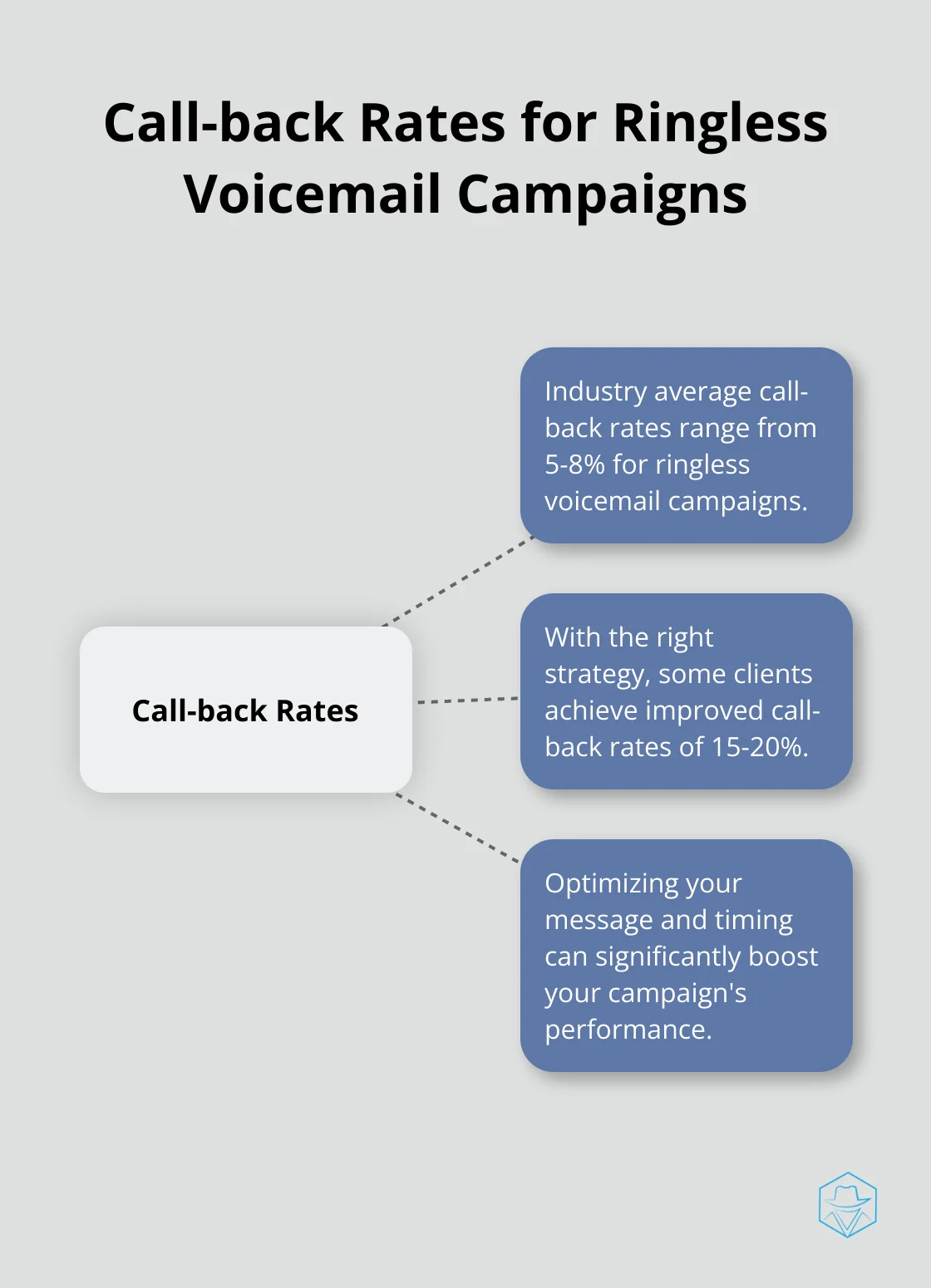 Call-back Rates for Ringless Voicemail Campaigns

Call-back Rates

Industry average call-back rates range from 5-8% for ringless voicemail campaigns.

With the right strategy, some clients achieve improved call-back rates of 15-20%.

Optimizing your message and timing can significantly boost your campaign's performance.